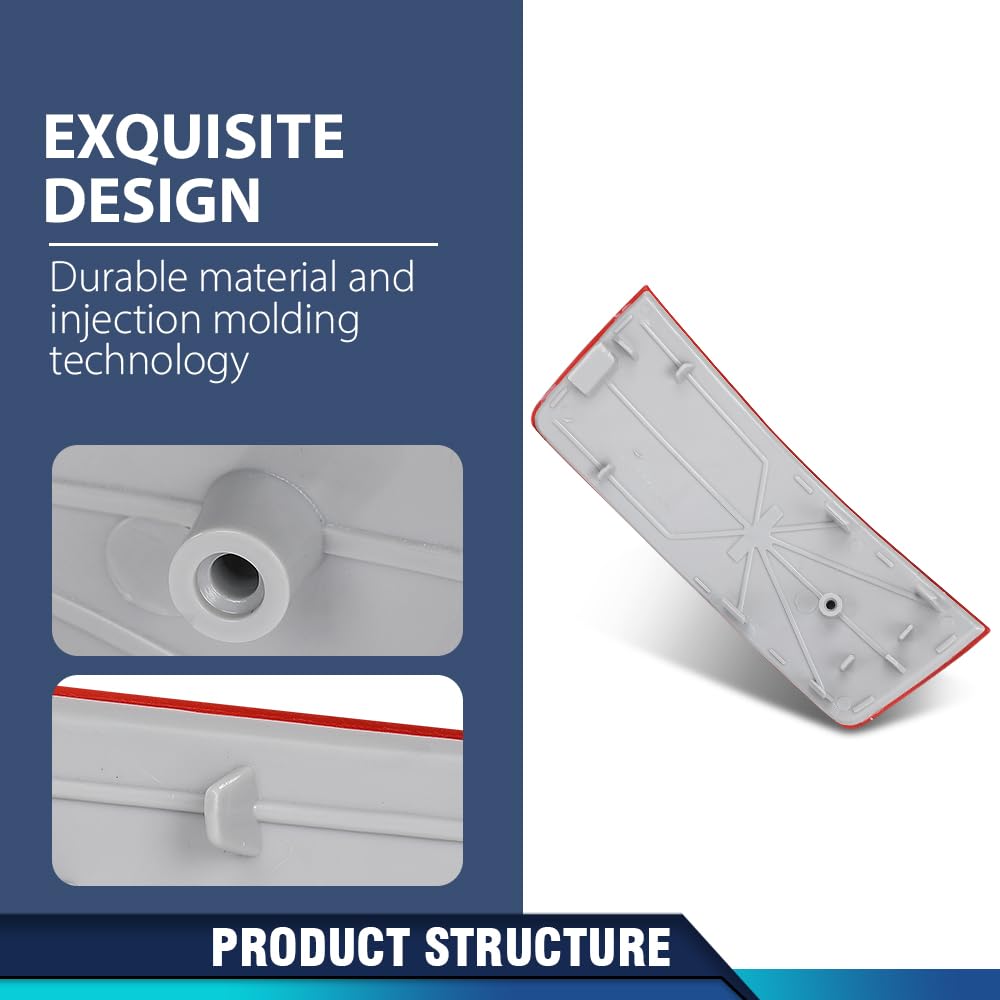 EXQUISITE DESIGN

Durable material and injection molding technology

PRODUCT STRUCTURE